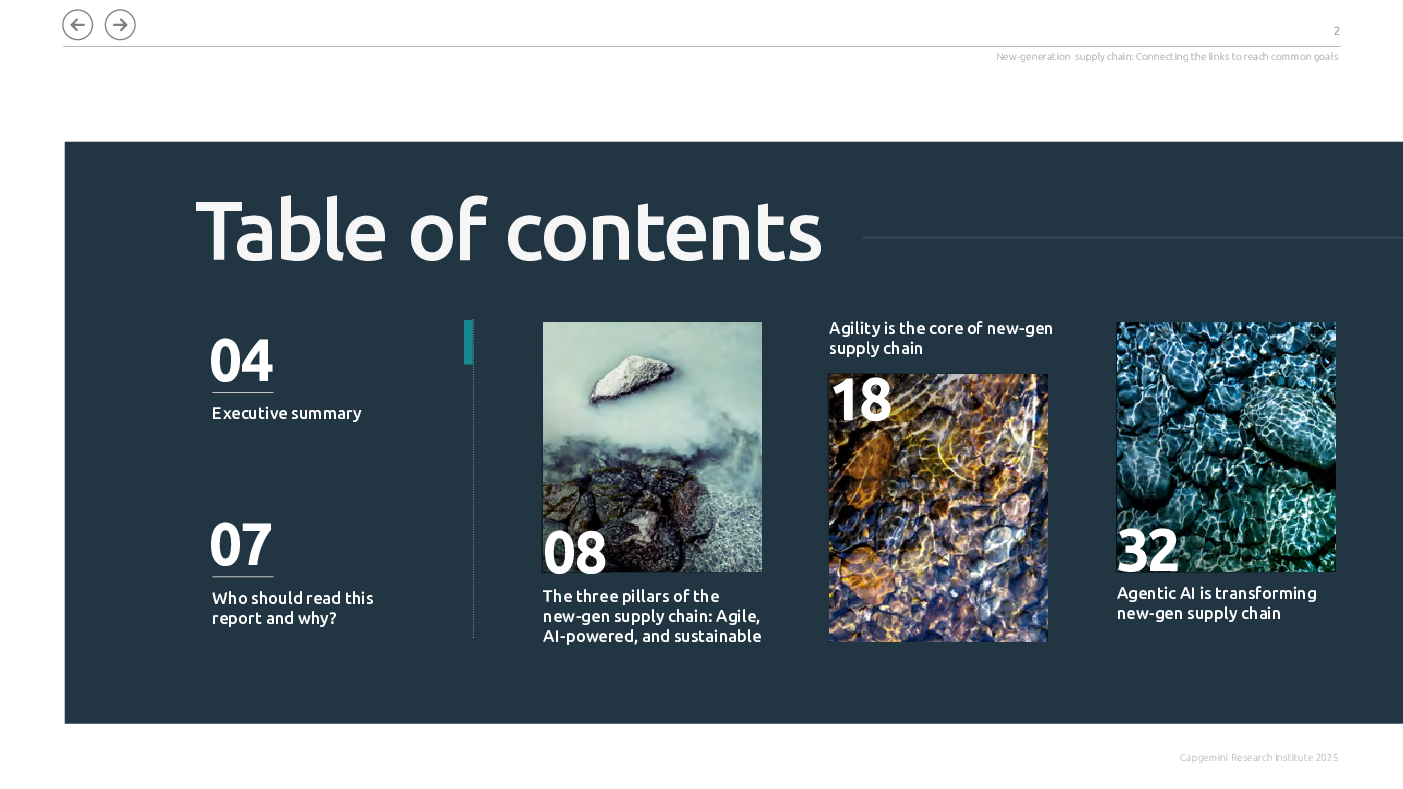 2

New-generation supply chain: Connecting the links to reach common goals

Table of contents

04
Executive summary

07
Who should read this report and why?

08
The three pillars of the new-gen supply chain: Agile, AI-powered, and sustainable

Agility is the core of new-gen supply chain
18

32
Agentic AI is transforming new-gen supply chain

Capgemini Research Institute 2025